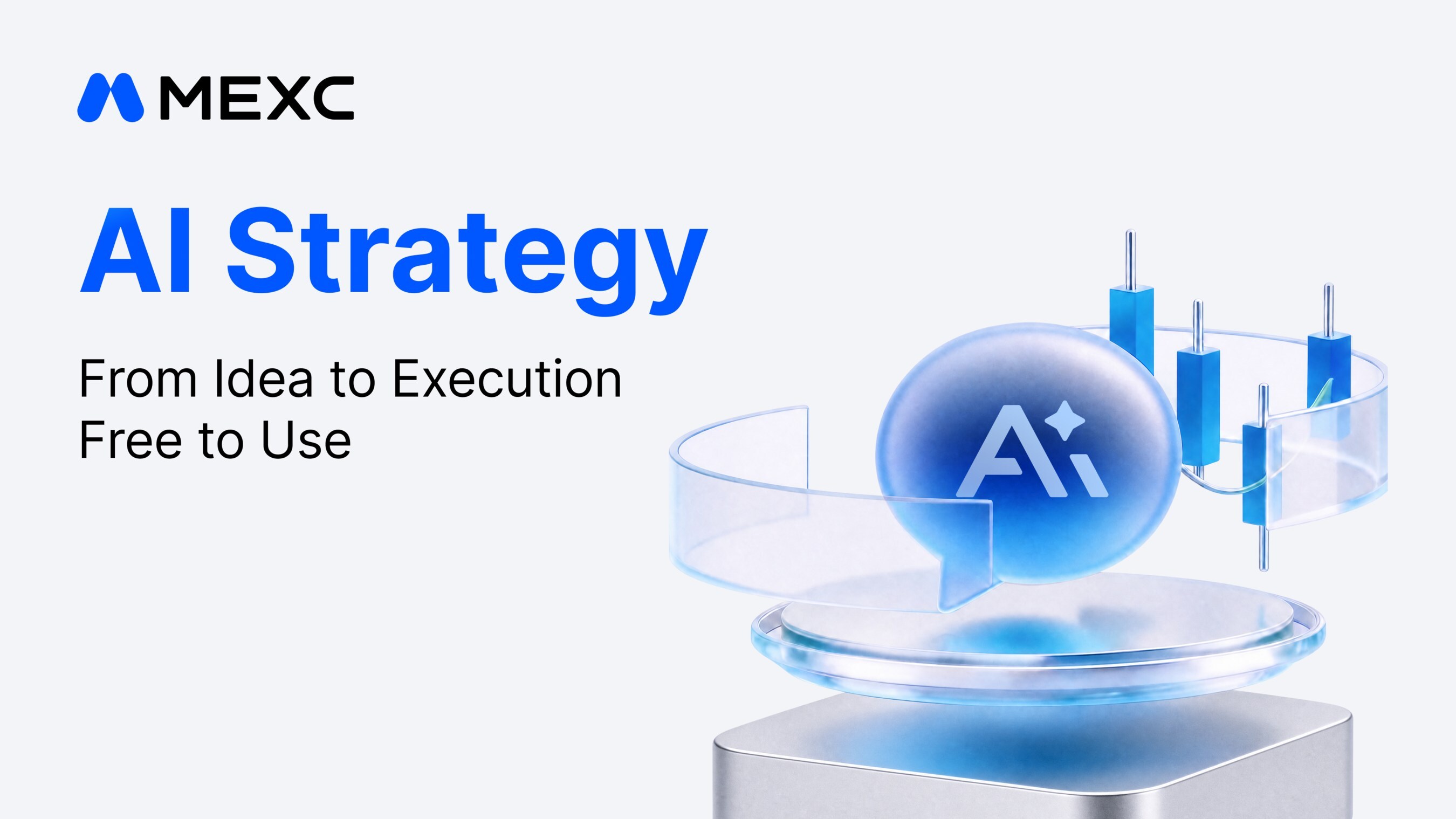 MEXC

AI Strategy

From Idea to Execution
Free to Use

AI